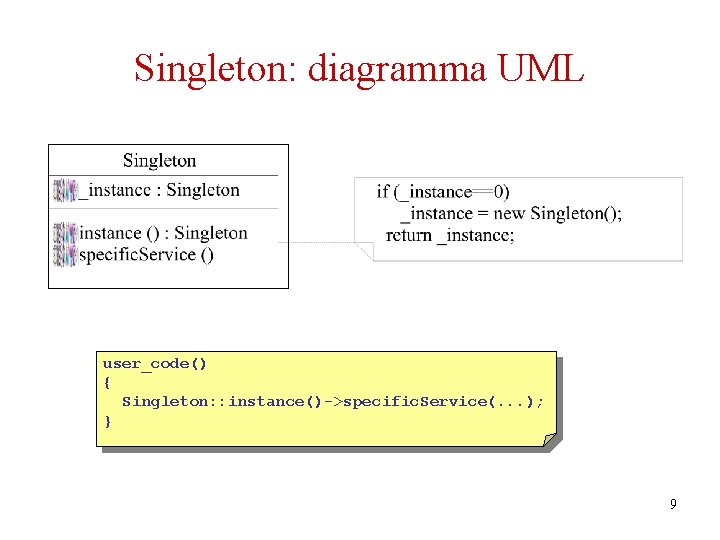 Singleton: diagramma UML

Singleton
_instance : Singleton
instance () : Singleton
specificService ()

if (_instance==0)
_instance = new Singleton();
return _instance;

user_code()
{
Singleton::instance()->specificService(...);
}

9